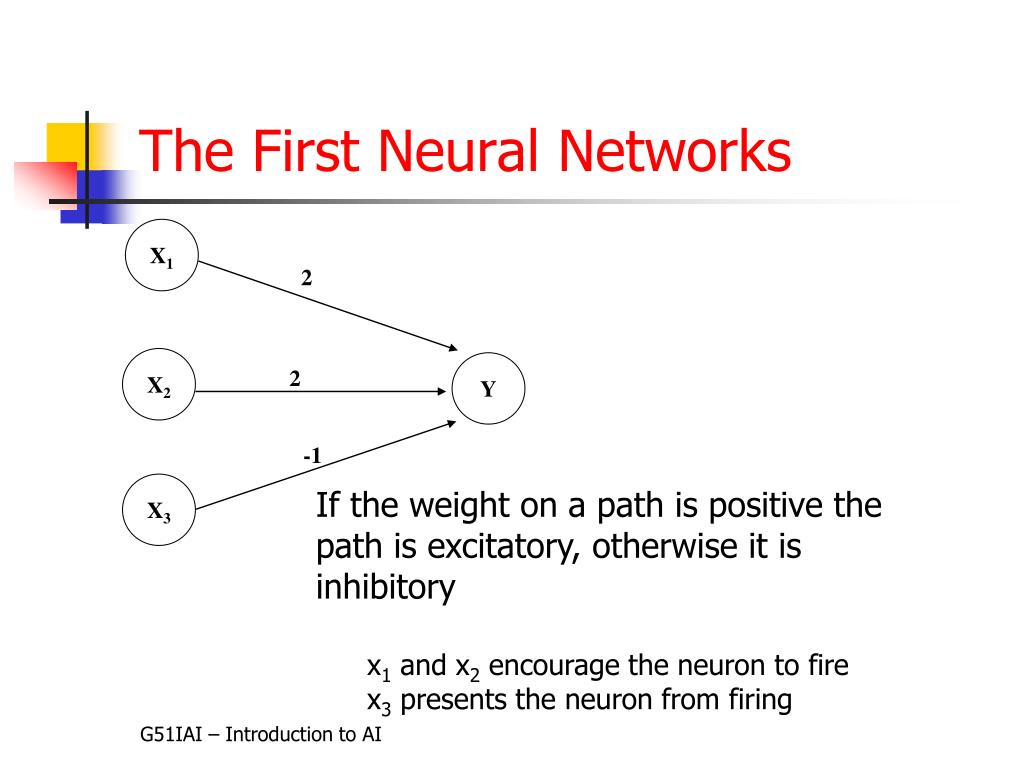 The First Neural Networks

$X_1$

2

$X_2$

2

Y

-1

$X_3$

If the weight on a path is positive the path is excitatory, otherwise it is inhibitory

$x_1$ and $x_2$ encourage the neuron to fire
$x_3$ presents the neuron from firing

G51IAI – Introduction to AI